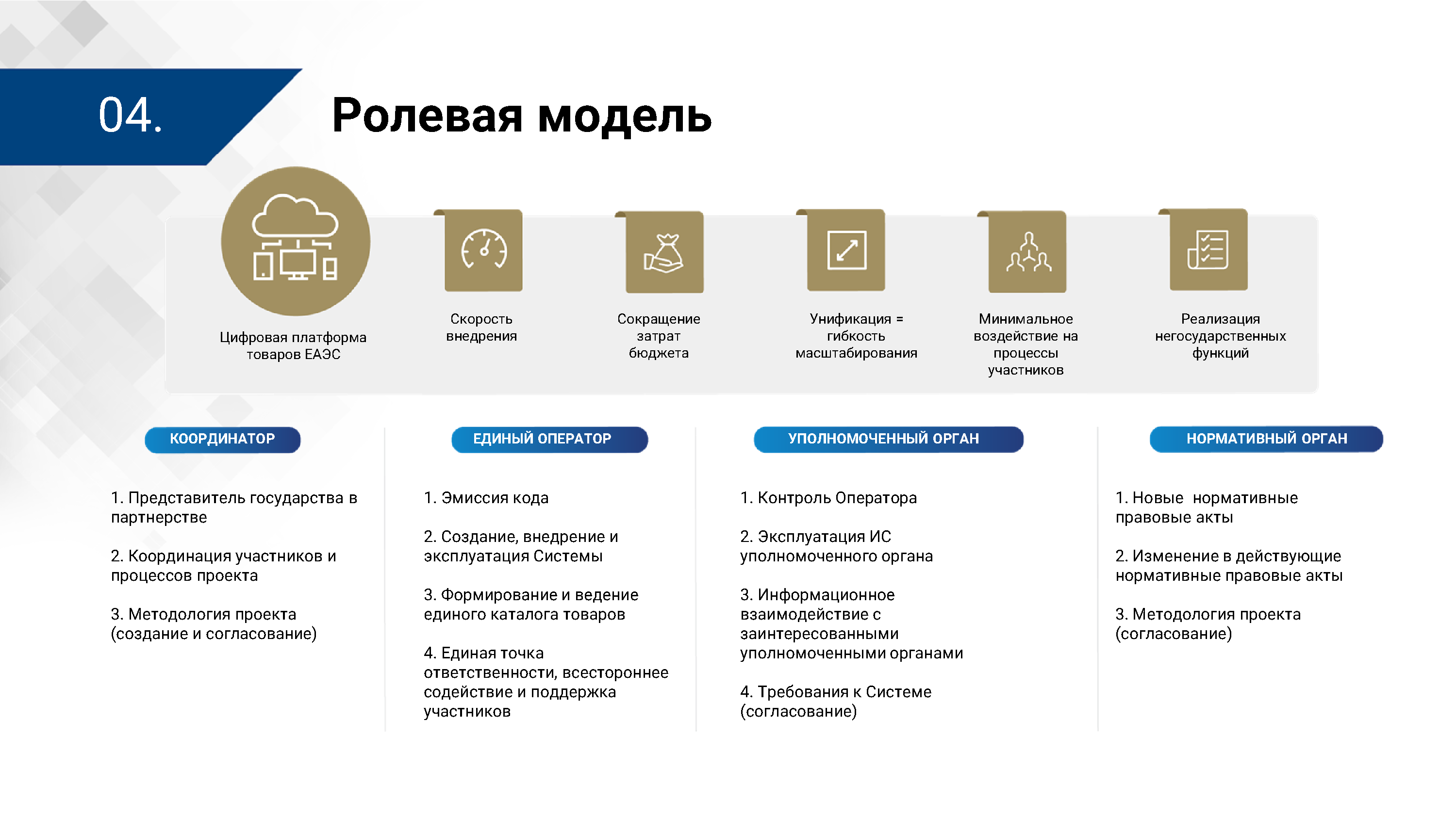 04.

Ролевая модель

Цифровая платформа товаров ЕАЭС

Скорость внедрения

Сокращение затрат бюджета

Унификация = гибкость масштабирования

Минимальное воздействие на процессы участников

Реализация негосударственных функций

КООРДИНАТОР

1. Представитель государства в партнерстве

2. Координация участников и процессов проекта

3. Методология проекта (создание и согласование)

ЕДИНЫЙ ОПЕРАТОР

1. Эмиссия кода

2. Создание, внедрение и эксплуатация Системы

3. Формирование и ведение единого каталога товаров

4. Единая точка ответственности, всестороннее содействие и поддержка участников

УПОЛНОМОЧЕННЫЙ ОРГАН

1. Контроль Оператора

2. Эксплуатация ИС уполномоченного органа

3. Информационное взаимодействие с заинтересованными уполномоченными органами

4. Требования к Системе (согласование)

НОРМАТИВНЫЙ ОРГАН

1. Новые нормативные правовые акты

2. Изменение в действующие нормативные правовые акты

3. Методология проекта (согласование)